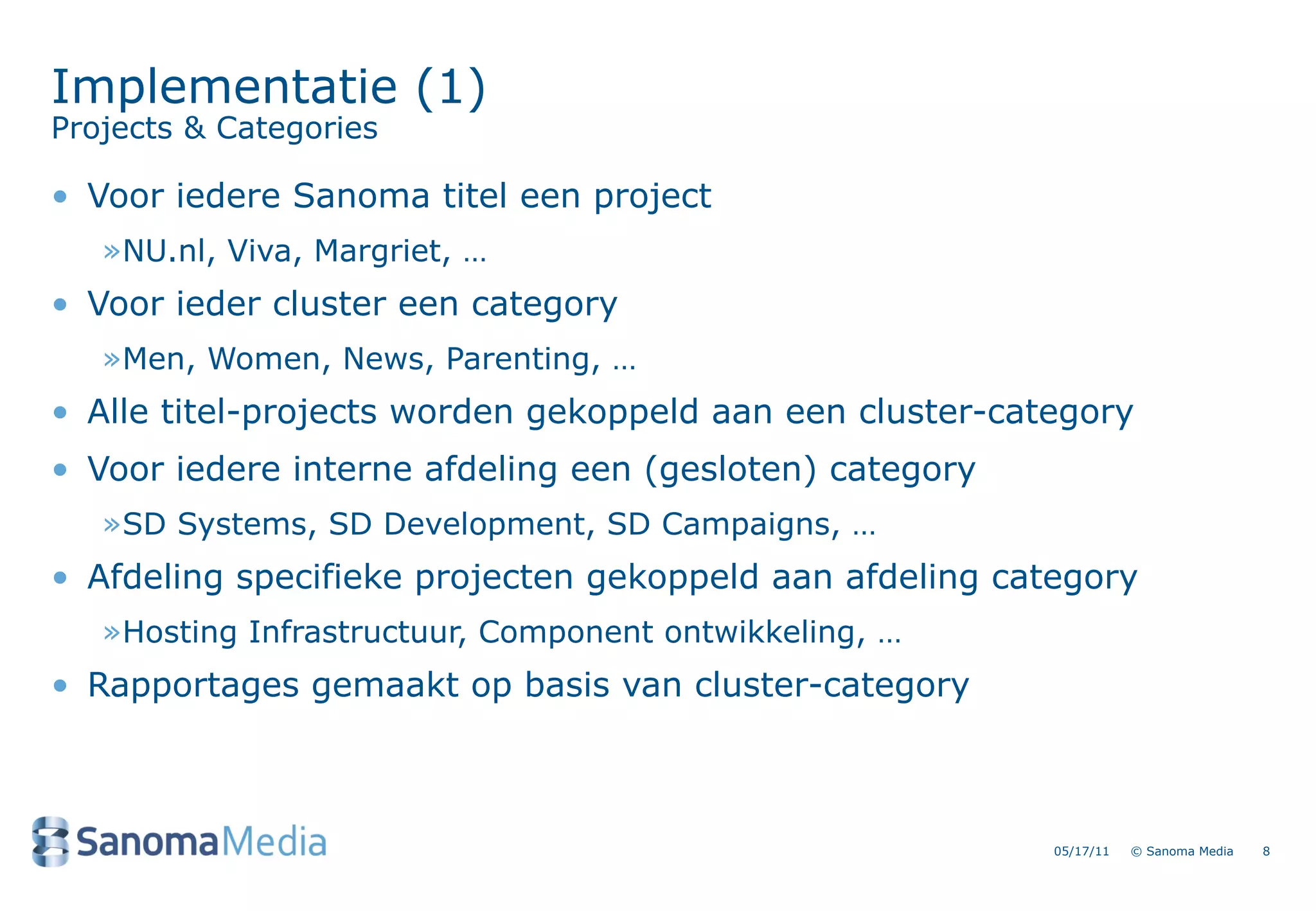 Implementatie (1)
Projects & Categories

• Voor iedere Sanoma titel een project

»NU.nl, Viva, Margriet, …

• Voor ieder cluster een category

»Men, Women, News, Parenting, …

• Alle titel-projects worden gekoppeld aan een cluster-category

• Voor iedere interne afdeling een (gesloten) category

»SD Systems, SD Development, SD Campaigns, …

• Afdeling specifieke projecten gekoppeld aan afdeling category

»Hosting Infrastructuur, Component ontwikkeling, …

• Rapportages gemaakt op basis van cluster-category

SanomaMedia

05/17/11 © Sanoma Media 8